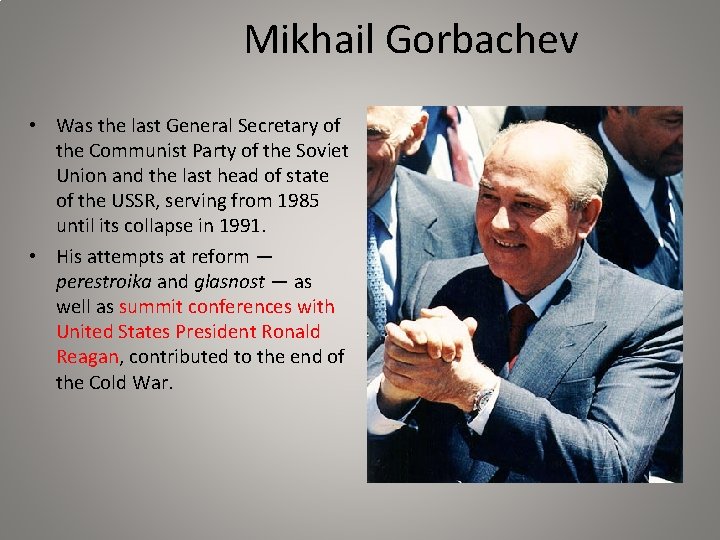 Mikhail Gorbachev

• Was the last General Secretary of the Communist Party of the Soviet Union and the last head of state of the USSR, serving from 1985 until its collapse in 1991.

• His attempts at reform — perestroika and glasnost — as well as summit conferences with United States President Ronald Reagan, contributed to the end of the Cold War.